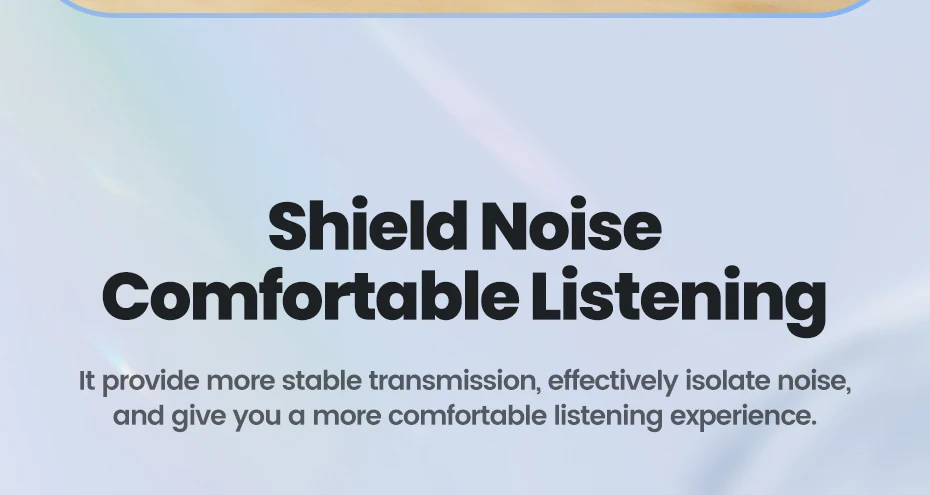 Shield Noise
Comfortable Listening

It provide more stable transmission, effectively isolate noise, and give you a more comfortable listening experience.